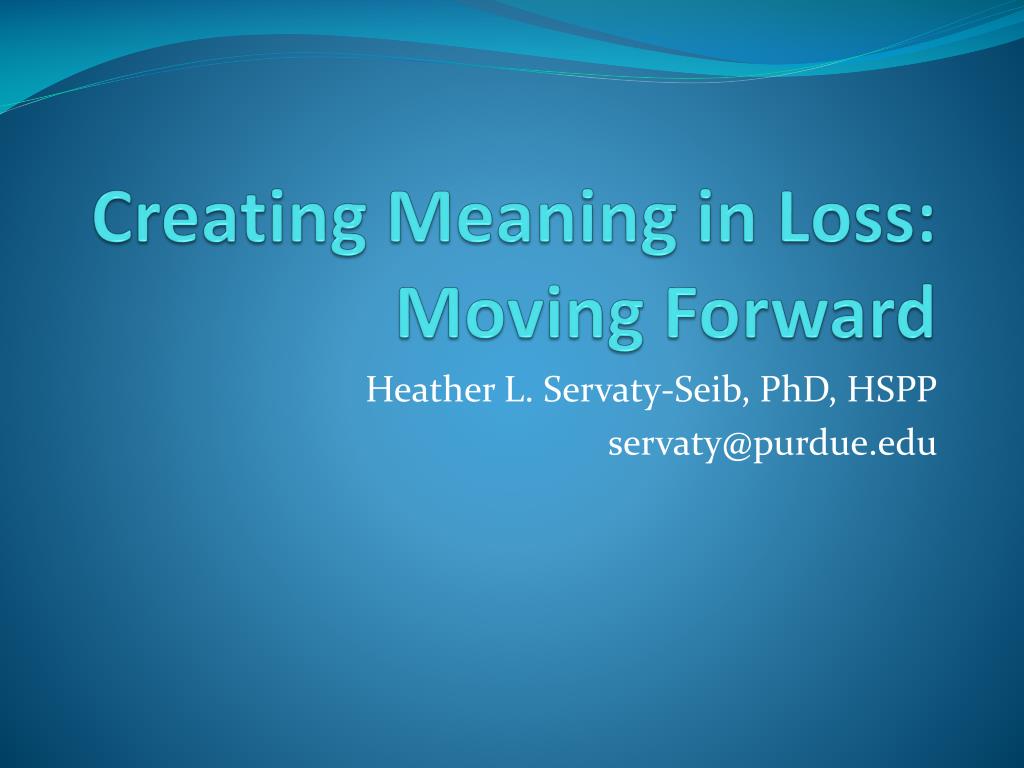 Creating Meaning in Loss: Moving Forward

Heather L. Servaty-Seib, PhD, HSPP
servaty@purdue.edu